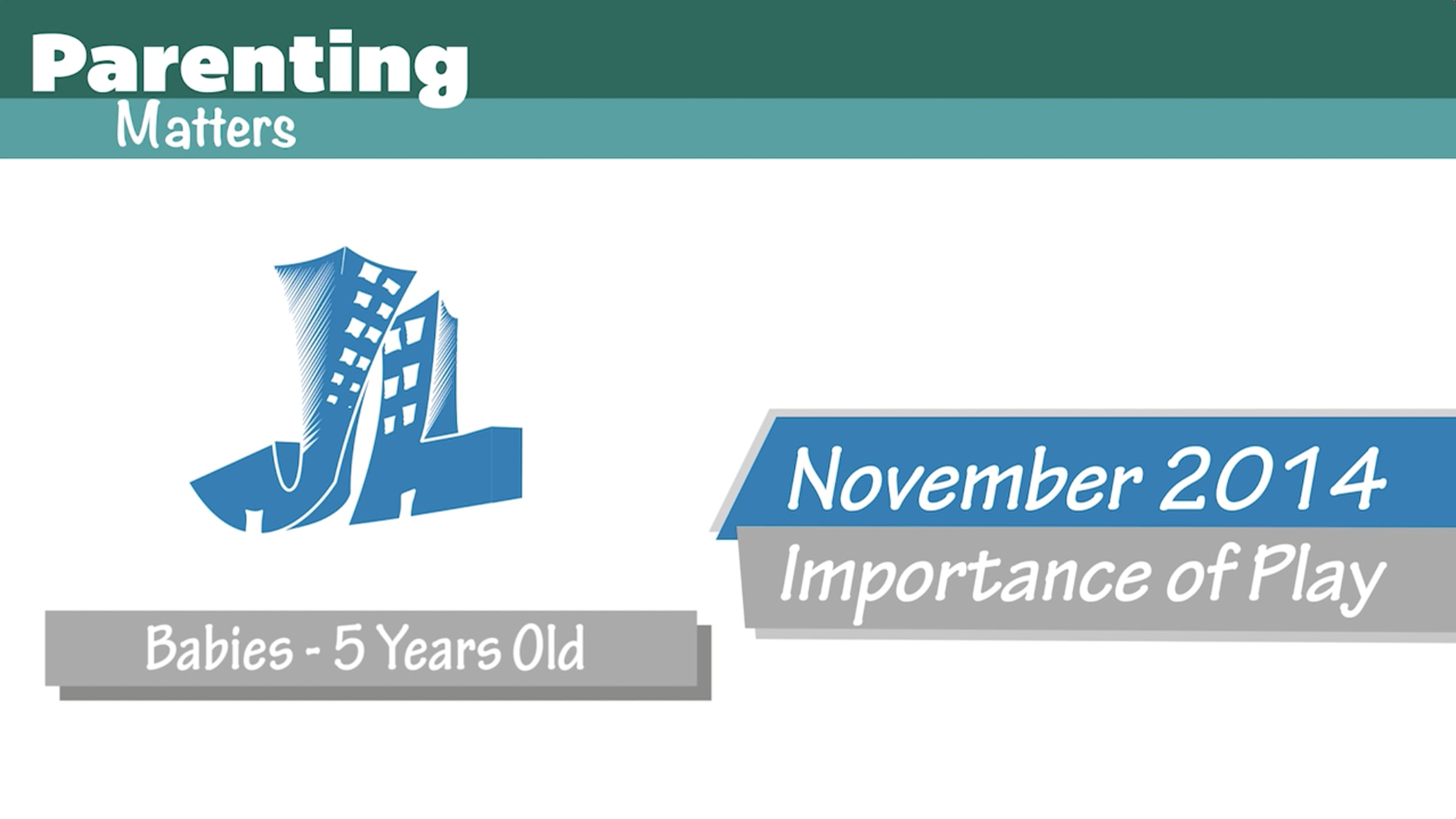 Parenting
Matters

November 2014
Importance of Play

Babies - 5 Years Old